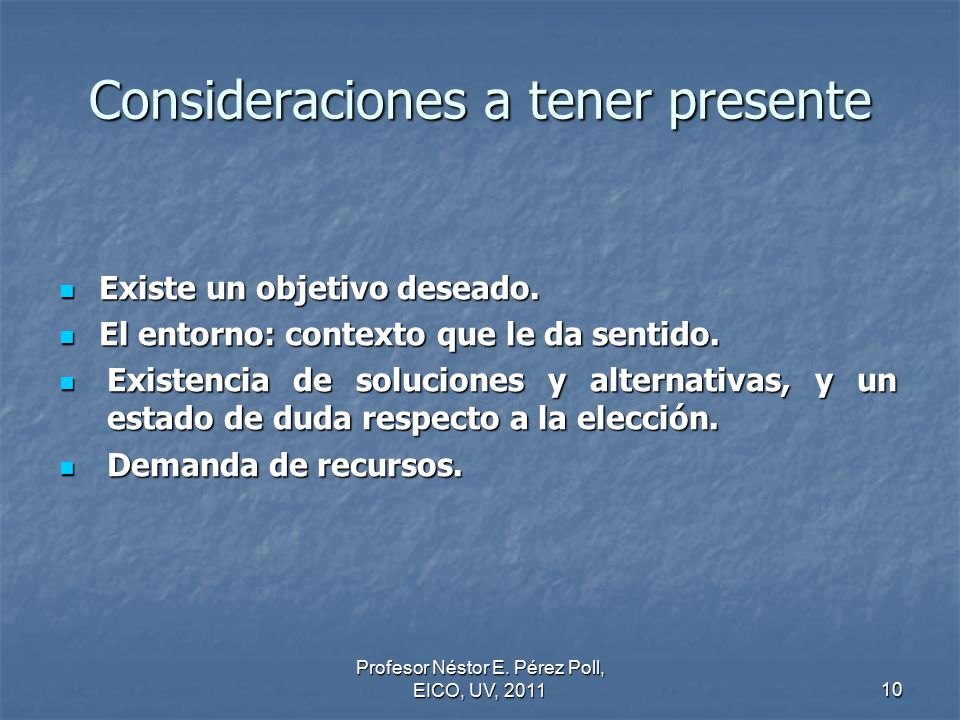 Consideraciones a tener presente

- Existe un objetivo deseado.
- El entorno: contexto que le da sentido.
- Existencia de soluciones y alternativas, y un estado de duda respecto a la elección.
- Demanda de recursos.

Profesor Néstor E. Pérez Poll, EICO, UV, 2011

10